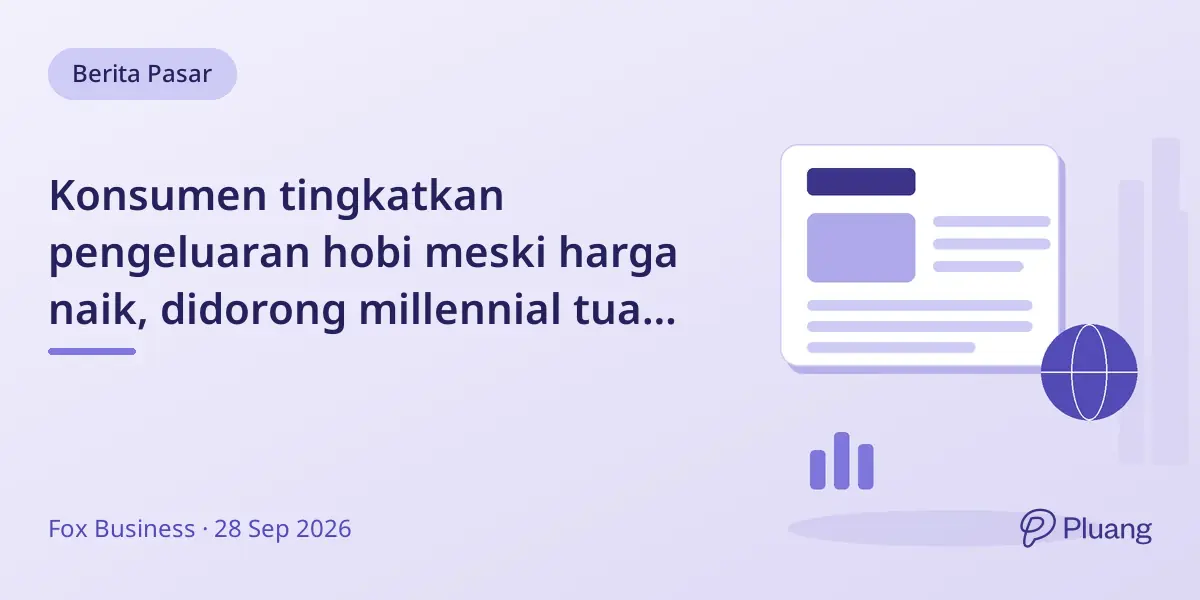 Berita Pasar

Konsumen tingkatkan pengeluaran hobi meski harga naik, didorong millennial tua...

Fox Business · 28 Sep 2026

Pluang